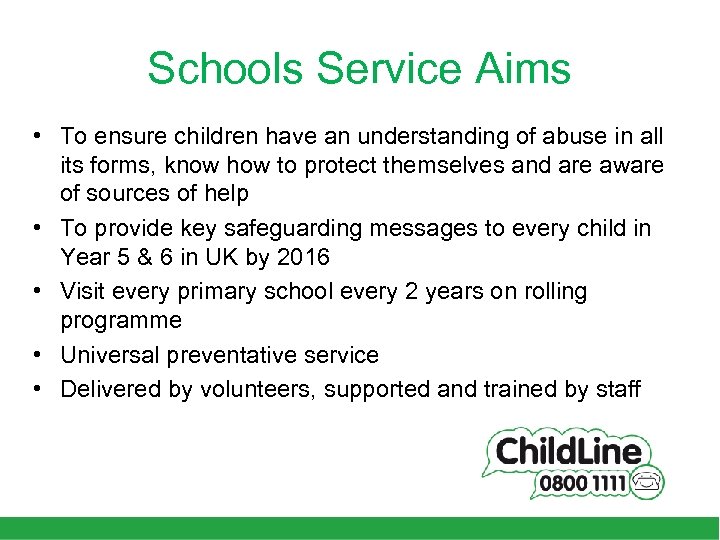 Schools Service Aims

• To ensure children have an understanding of abuse in all its forms, know how to protect themselves and are aware of sources of help
• To provide key safeguarding messages to every child in Year 5 & 6 in UK by 2016
• Visit every primary school every 2 years on rolling programme
• Universal preventative service
• Delivered by volunteers, supported and trained by staff

ChildLine
0800 1111